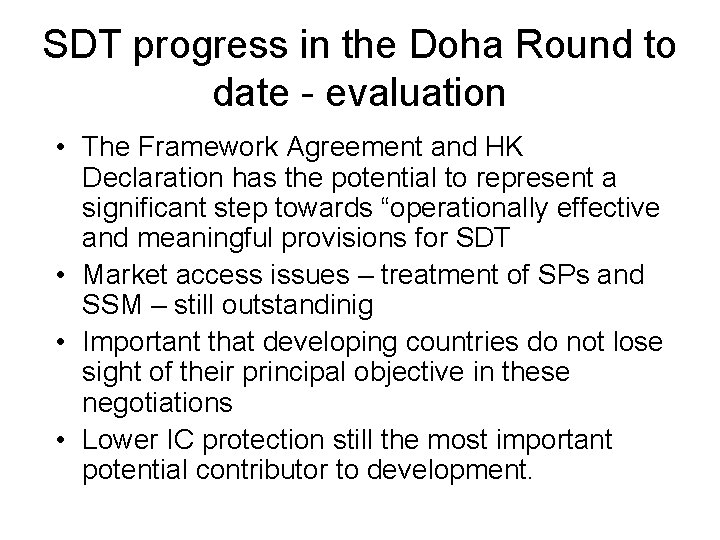 SDT progress in the Doha Round to date - evaluation

• The Framework Agreement and HK Declaration has the potential to represent a significant step towards “operationally effective and meaningful provisions for SDT

• Market access issues – treatment of SPs and SSM – still outstandinig

• Important that developing countries do not lose sight of their principal objective in these negotiations

• Lower IC protection still the most important potential contributor to development.